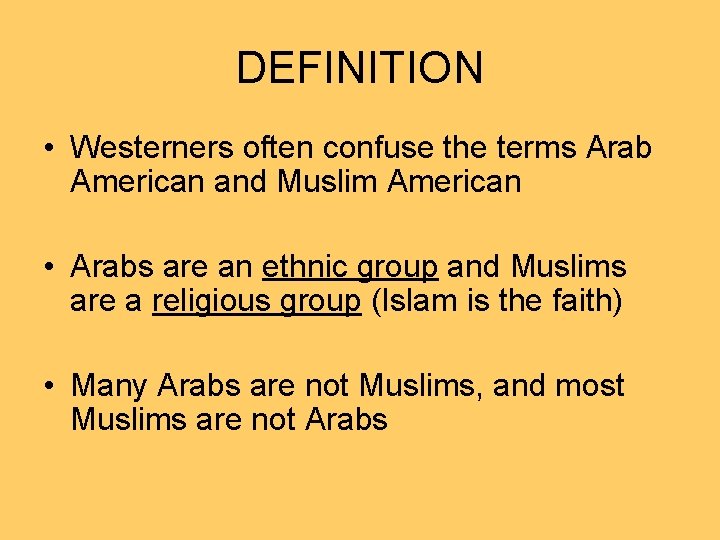 DEFINITION

• Westerners often confuse the terms Arab American and Muslim American

• Arabs are an ethnic group and Muslims are a religious group (Islam is the faith)

• Many Arabs are not Muslims, and most Muslims are not Arabs